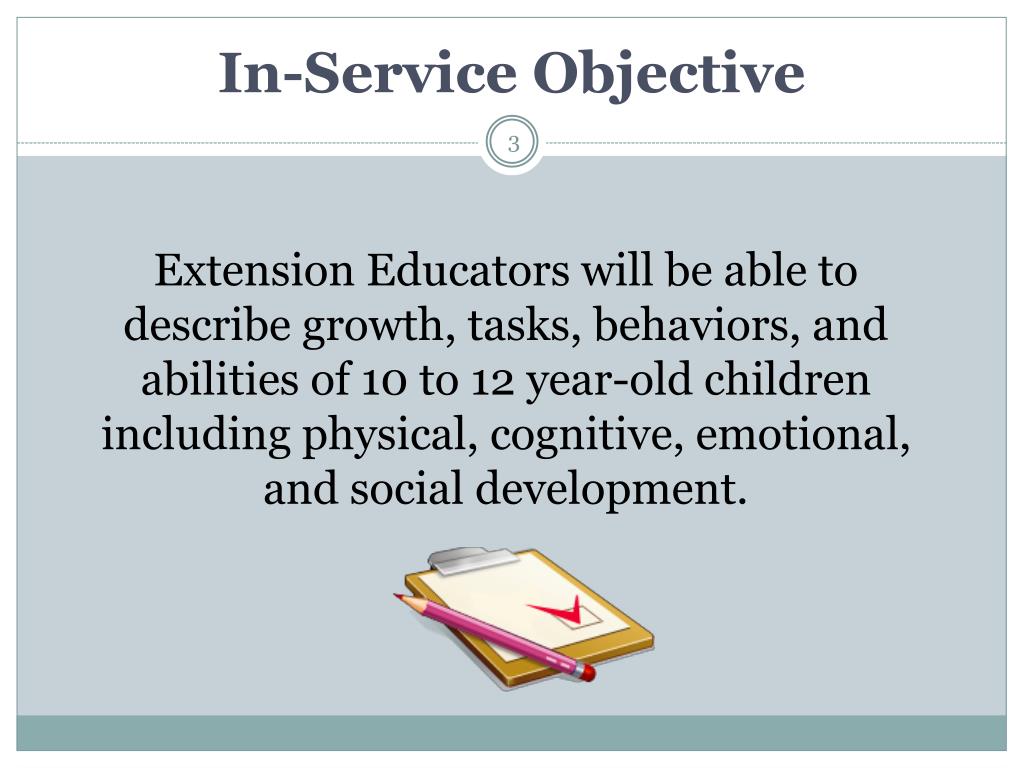 In-Service Objective

3

Extension Educators will be able to describe growth, tasks, behaviors, and abilities of 10 to 12 year-old children including physical, cognitive, emotional, and social development.